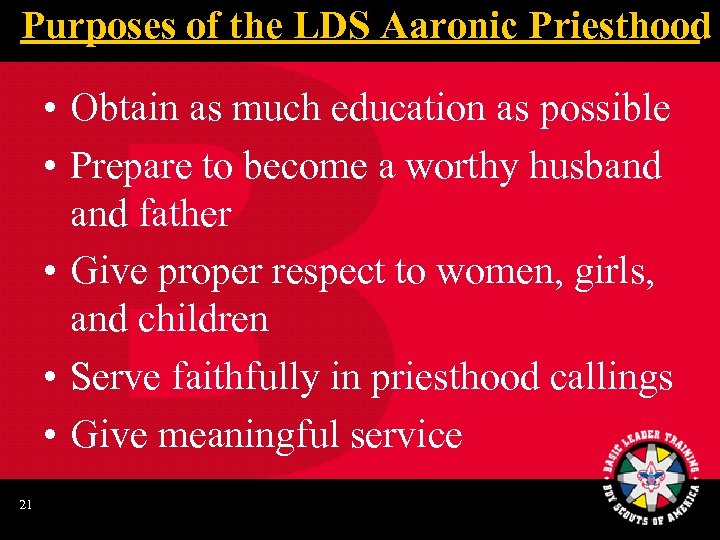 Purposes of the LDS Aaronic Priesthood

• Obtain as much education as possible
• Prepare to become a worthy husband and father
• Give proper respect to women, girls, and children
• Serve faithfully in priesthood callings
• Give meaningful service

21

BASIC LEADER TRAINING
BOY SCOUTS OF AMERICA